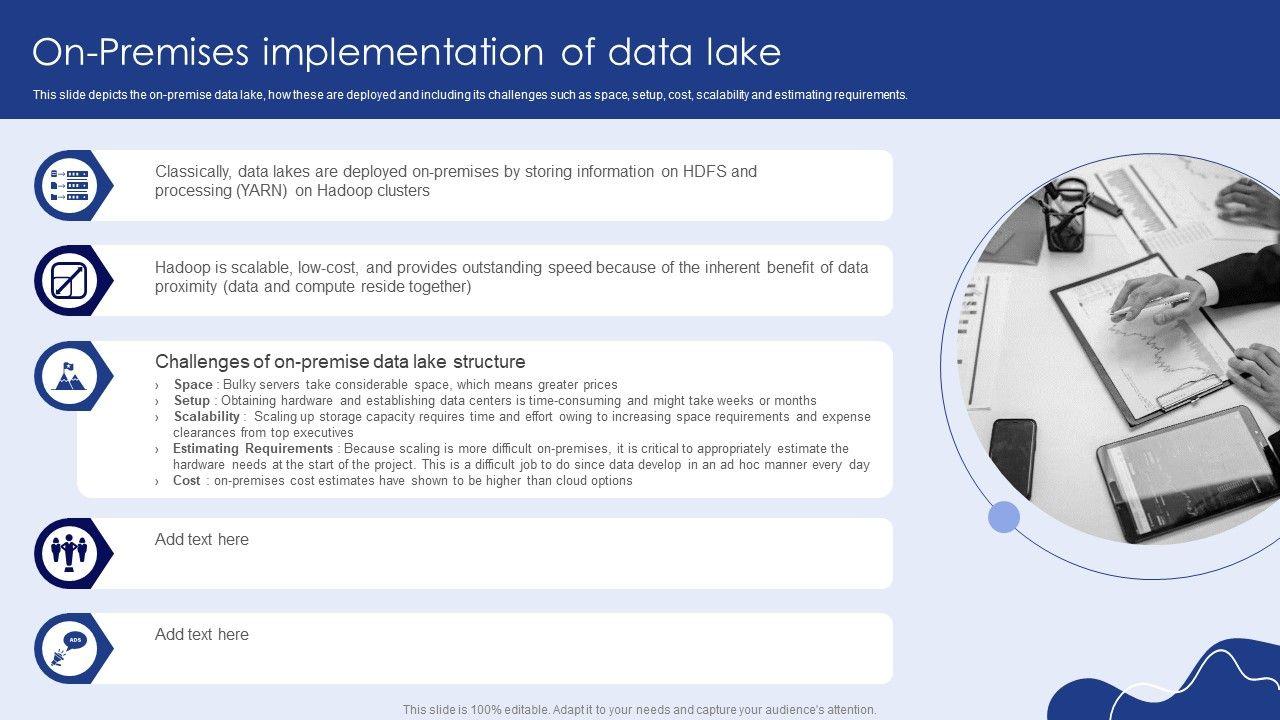 On-Premises implementation of data lake

This slide depicts the on-premise data lake, how these are deployed and including its challenges such as space, setup, cost, scalability and estimating requirements.

Classically, data lakes are deployed on-premises by storing information on HDFS and processing (YARN) on Hadoop clusters

Hadoop is scalable, low-cost, and provides outstanding speed because of the inherent benefit of data proximity (data and compute reside together)

Challenges of on-premise data lake structure

› Space : Bulky servers take considerable space, which means greater prices
› Setup : Obtaining hardware and establishing data centers is time-consuming and might take weeks or months
› Scalability : Scaling up storage capacity requires time and effort owing to increasing space requirements and expense clearances from top executives
› Estimating Requirements : Because scaling is more difficult on-premises, it is critical to appropriately estimate the hardware needs at the start of the project. This is a difficult job to do since data develop in an ad hoc manner every day
› Cost : on-premises cost estimates have shown to be higher than cloud options

Add text here

ADS

Add text here

This slide is 100% editable. Adapt it to your needs and capture your audience's attention.